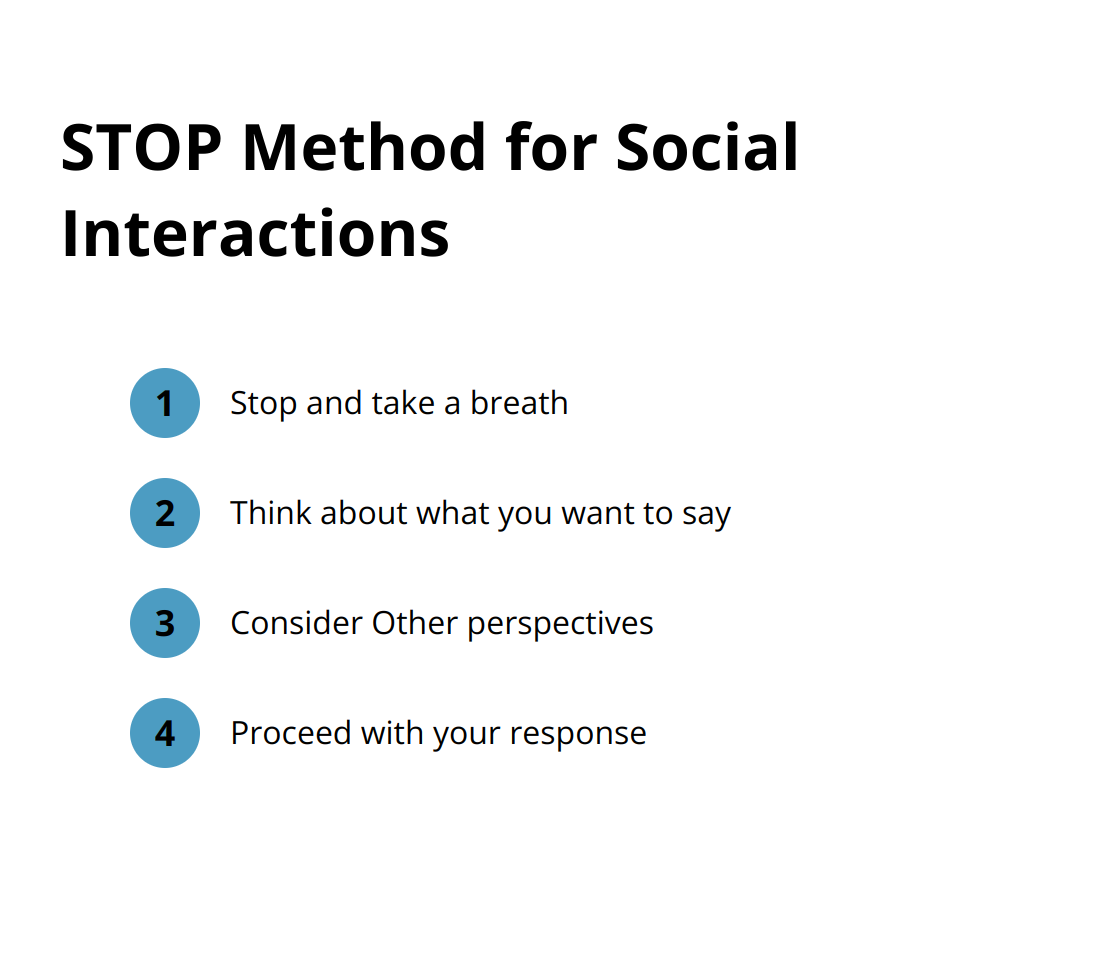 STOP Method for Social Interactions

1 Stop and take a breath

2 Think about what you want to say

3 Consider Other perspectives

4 Proceed with your response